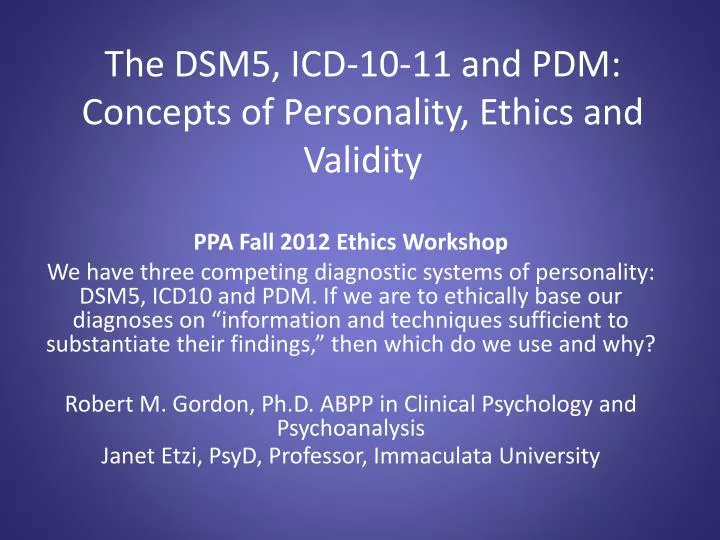 The DSM5, ICD-10-11 and PDM: Concepts of Personality, Ethics and Validity

PPA Fall 2012 Ethics Workshop

We have three competing diagnostic systems of personality: DSM5, ICD10 and PDM. If we are to ethically base our diagnoses on “information and techniques sufficient to substantiate their findings,” then which do we use and why?

Robert M. Gordon, Ph.D. ABPP in Clinical Psychology and Psychoanalysis

Janet Etzi, PsyD, Professor, Immaculata University